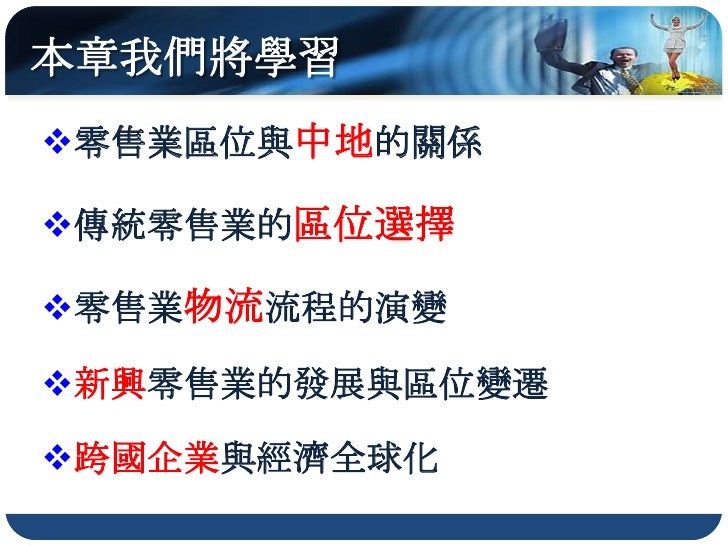 本章我們將學習

❖零售業區位與中地的關係

❖傳統零售業的區位選擇

❖零售業物流流程的演變

❖新興零售業的發展與區位變遷

❖跨國企業與經濟全球化